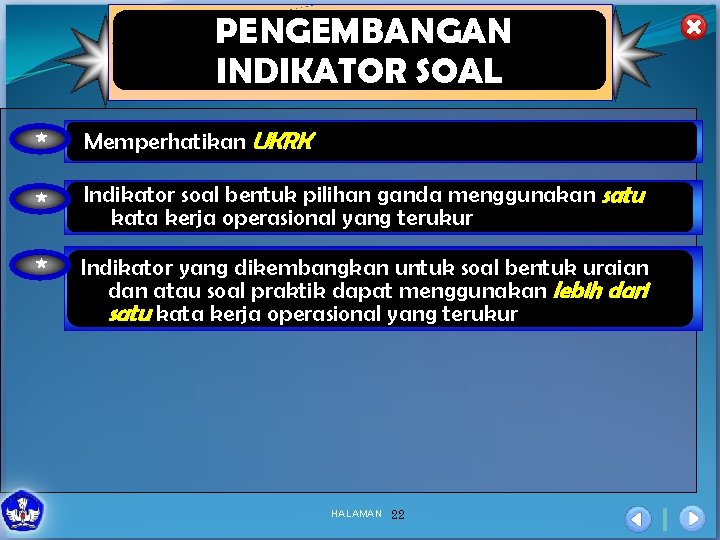 PENGEMBANGAN INDIKATOR SOAL

* Memperhatikan UKRK

* Indikator soal bentuk pilihan ganda menggunakan satu kata kerja operasional yang terukur

* Indikator yang dikembangkan untuk soal bentuk uraian dan atau soal praktik dapat menggunakan lebih dari satu kata kerja operasional yang terukur

HALAMAN 22